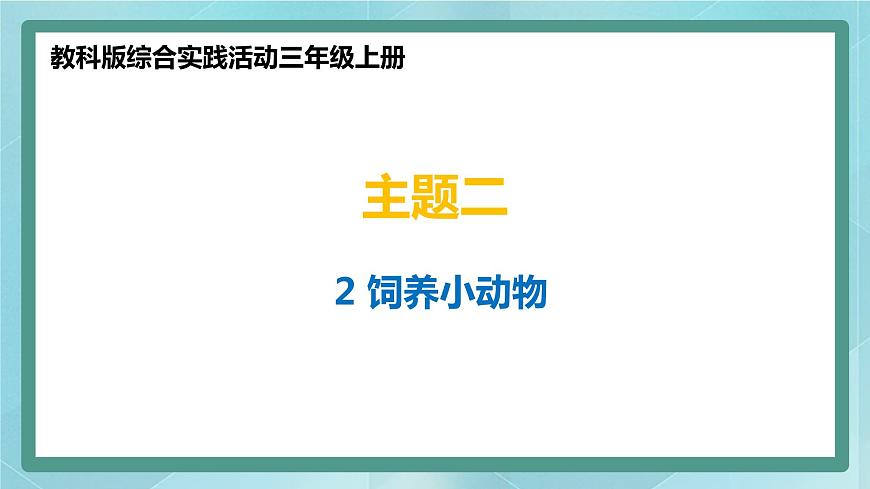 教科版综合实践活动三年级上册

主题二

2 饲养小动物